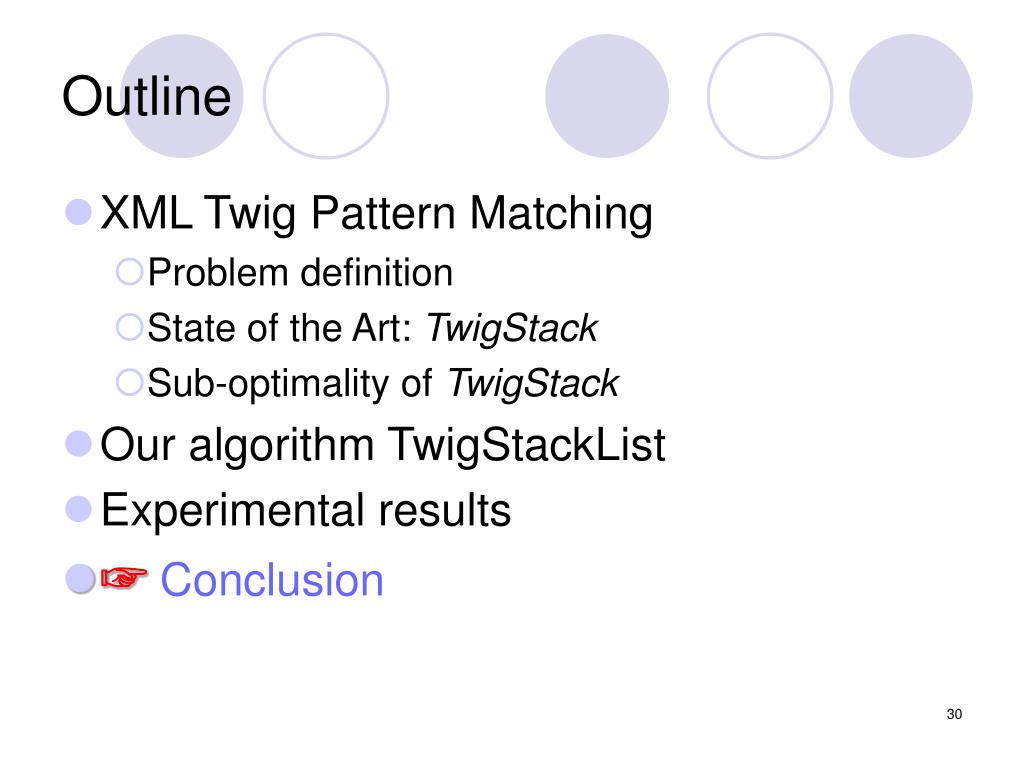 Outline

XML Twig Pattern Matching

Problem definition

State of the Art: TwigStack

Sub-optimality of TwigStack

Our algorithm TwigStackList

Experimental results

☞ Conclusion

30